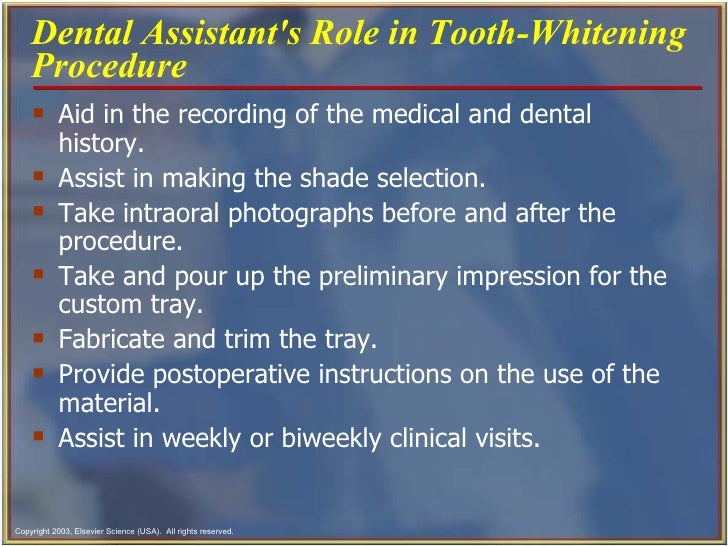 Dental Assistant's Role in Tooth-Whitening Procedure

- Aid in the recording of the medical and dental history.
- Assist in making the shade selection.
- Take intraoral photographs before and after the procedure.
- Take and pour up the preliminary impression for the custom tray.
- Fabricate and trim the tray.
- Provide postoperative instructions on the use of the material.
- Assist in weekly or biweekly clinical visits.

Copyright 2003, Elsevier Science (USA). All rights reserved.